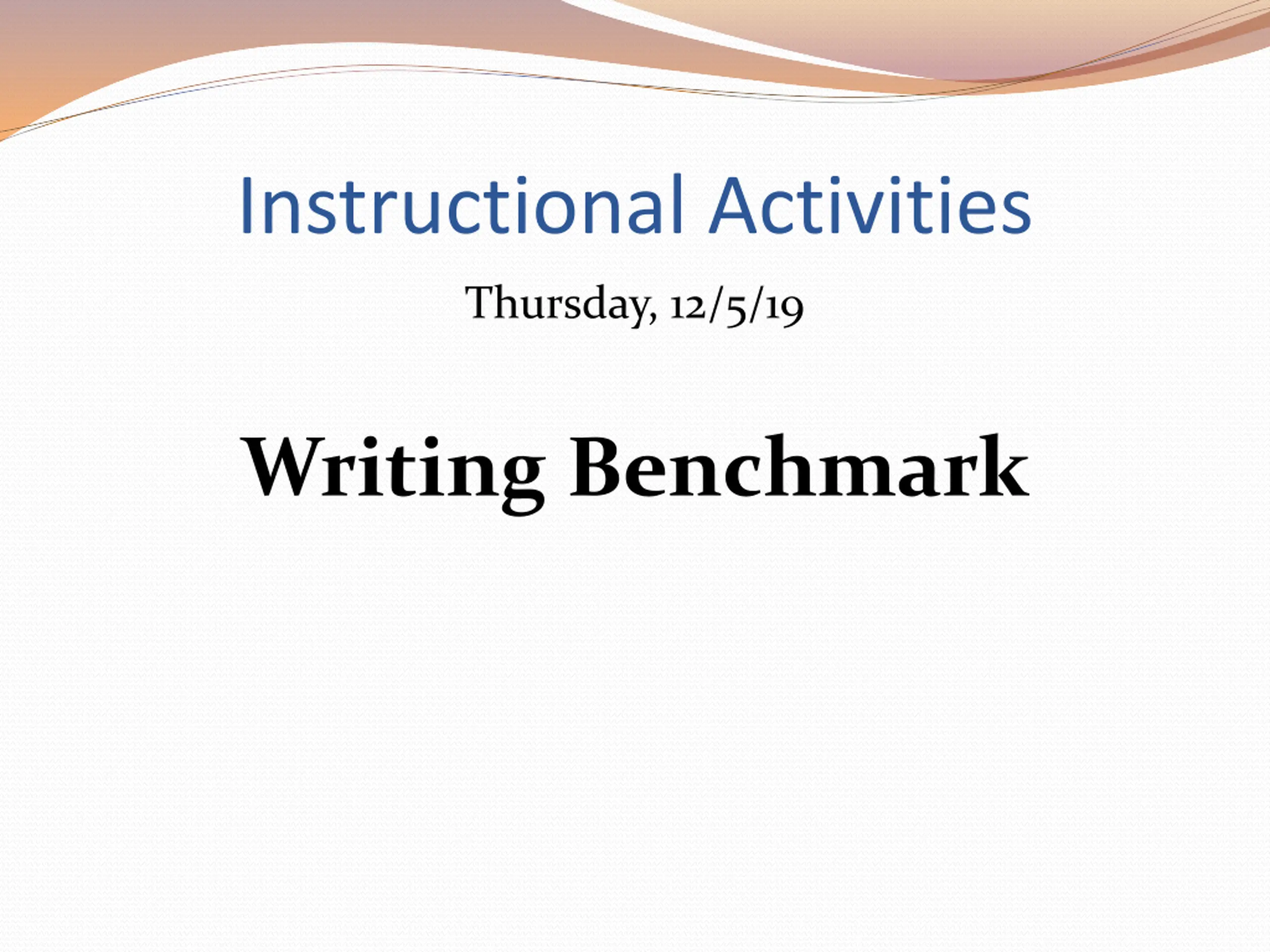 Instructional Activities

Thursday, 12/5/19

Writing Benchmark